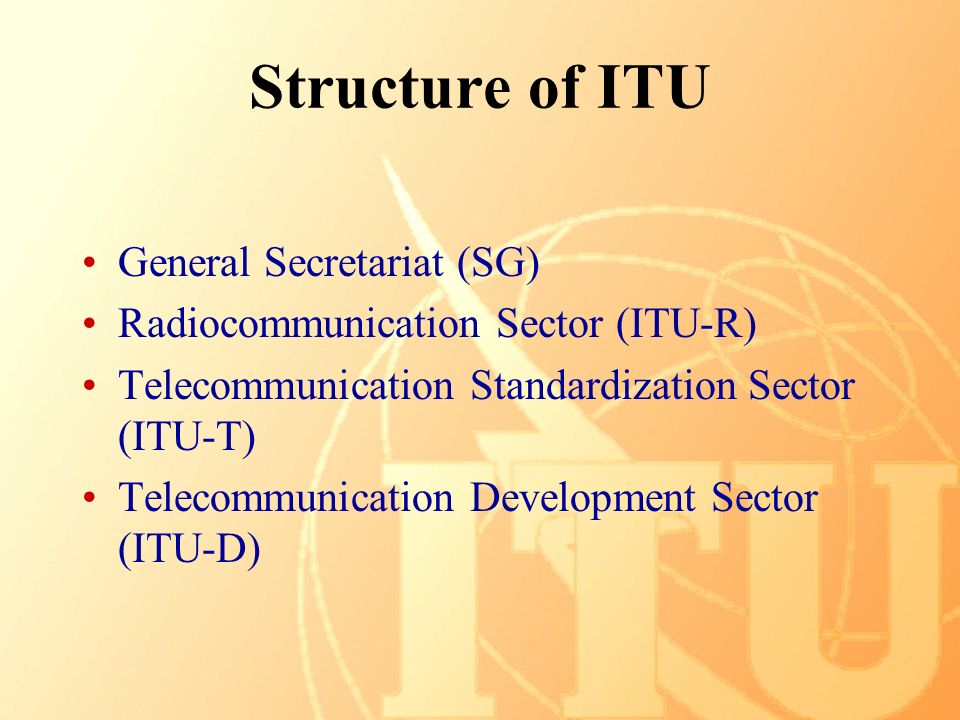 Structure of ITU

• General Secretariat (SG)
• Radiocommunication Sector (ITU-R)
• Telecommunication Standardization Sector (ITU-T)
• Telecommunication Development Sector (ITU-D)

ITU